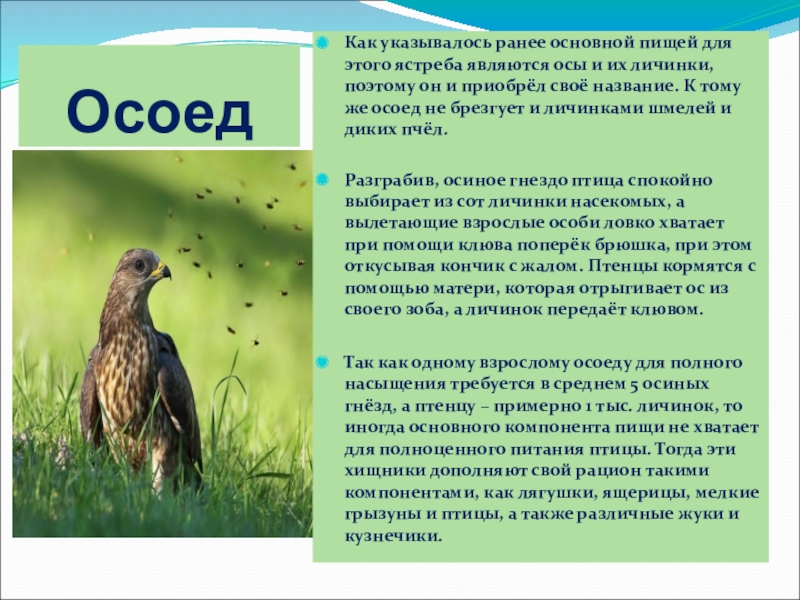 Осоед

Как указывалось ранее основной пищей для этого ястреба являются осы и их личинки, поэтому он и приобрёл своё название. К тому же осоед не брезгует и личинками шмелей и диких пчёл.

Разграбив, осиное гнездо птица спокойно выбирает из сот личинки насекомых, а вылетающие взрослые особи ловко хватает при помощи клюва поперёк брюшка, при этом откусывая кончик с жалом. Птенцы кормятся с помощью матери, которая отрыгивает ос из своего зоба, а личинок передаёт клювом.

Так как одному взрослому осоеду для полного насыщения требуется в среднем 5 осиных гнёзд, а птенцу – примерно 1 тыс. личинок, то иногда основного компонента пищи не хватает для полноценного питания птицы. Тогда эти хищники дополняют свой рацион такими компонентами, как лягушки, ящерицы, мелкие грызуны и птицы, а также различные жуки и кузнечики.